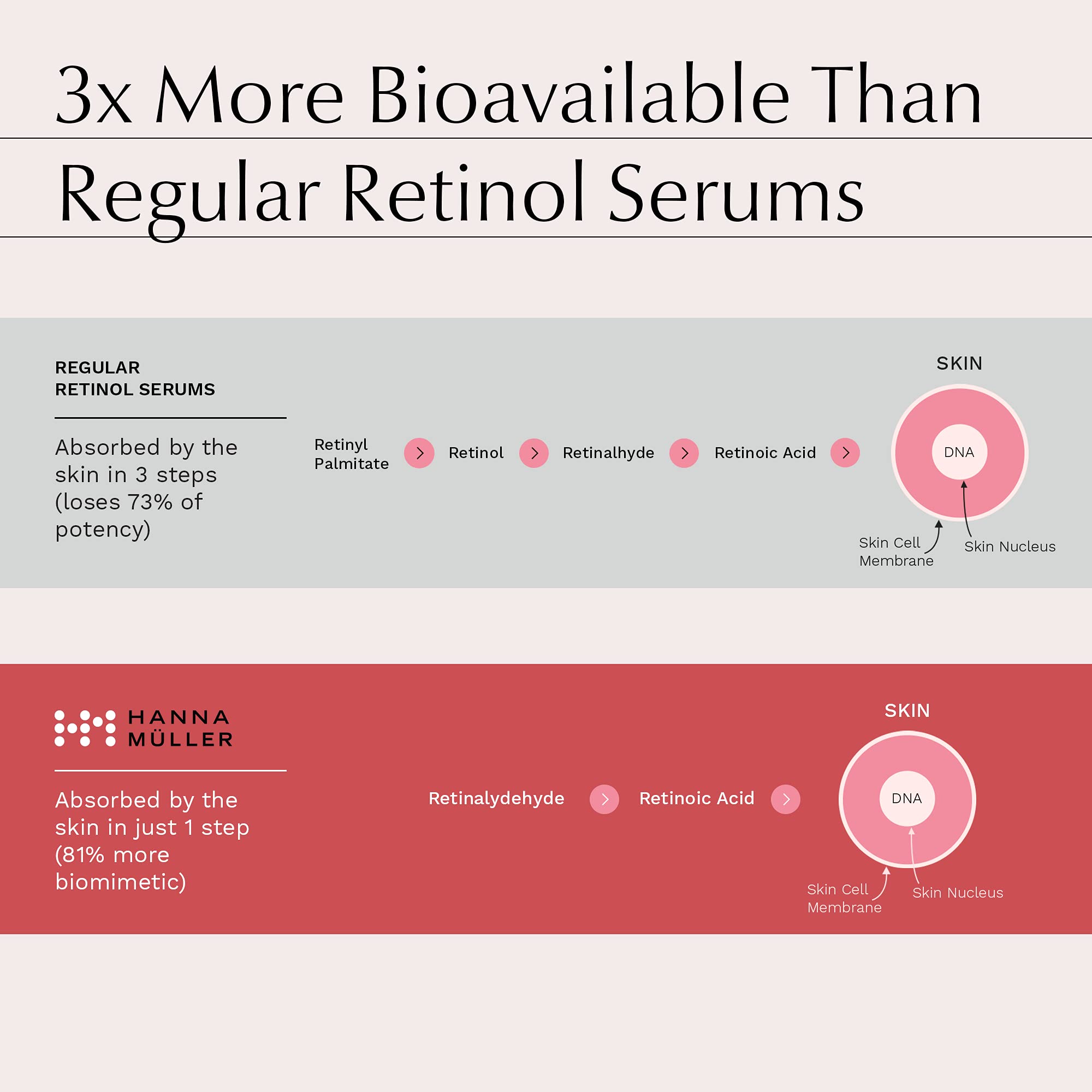 3x More Bioavailable Than Regular Retinol Serums

REGULAR
RETINOL SERUMS

Absorbed by the skin in 3 steps (loses 73% of potency)

Retinyl Palmitate
Retinol
Retinalhyde
Retinoic Acid

SKIN

DNA

Skin Cell Membrane

Skin Nucleus

HANNA
MÜLLER

Absorbed by the skin in just 1 step (81% more biomimetic)

Retinalydehyde
Retinoic Acid

SKIN

DNA

Skin Cell Membrane

Skin Nucleus